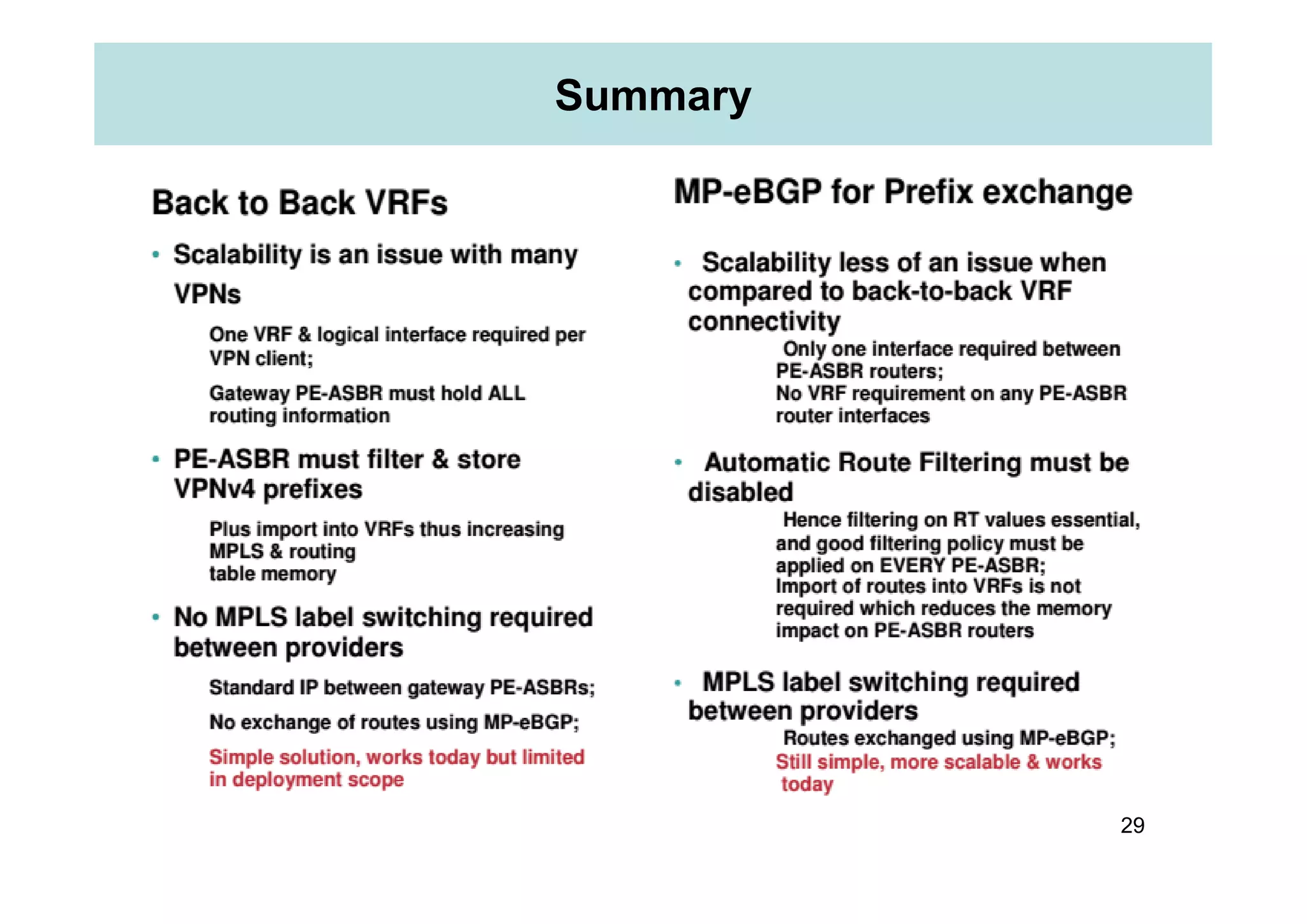 Summary

Back to Back VRFs

• Scalability is an issue with many VPNs

One VRF & logical interface required per VPN client;

Gateway PE-ASBR must hold ALL routing information

• PE-ASBR must filter & store VPNv4 prefixes

Plus import into VRFs thus increasing MPLS & routing table memory

• No MPLS label switching required between providers

Standard IP between gateway PE-ASBRs;

No exchange of routes using MP-eBGP;

Simple solution, works today but limited in deployment scope

MP-eBGP for Prefix exchange

• Scalability less of an issue when compared to back-to-back VRF connectivity

Only one interface required between PE-ASBR routers;
No VRF requirement on any PE-ASBR router interfaces

• Automatic Route Filtering must be disabled

Hence filtering on RT values essential, and good filtering policy must be applied on EVERY PE-ASBR;
Import of routes into VRFs is not required which reduces the memory impact on PE-ASBR routers

• MPLS label switching required between providers

Routes exchanged using MP-eBGP;
Still simple, more scalable & works today

29